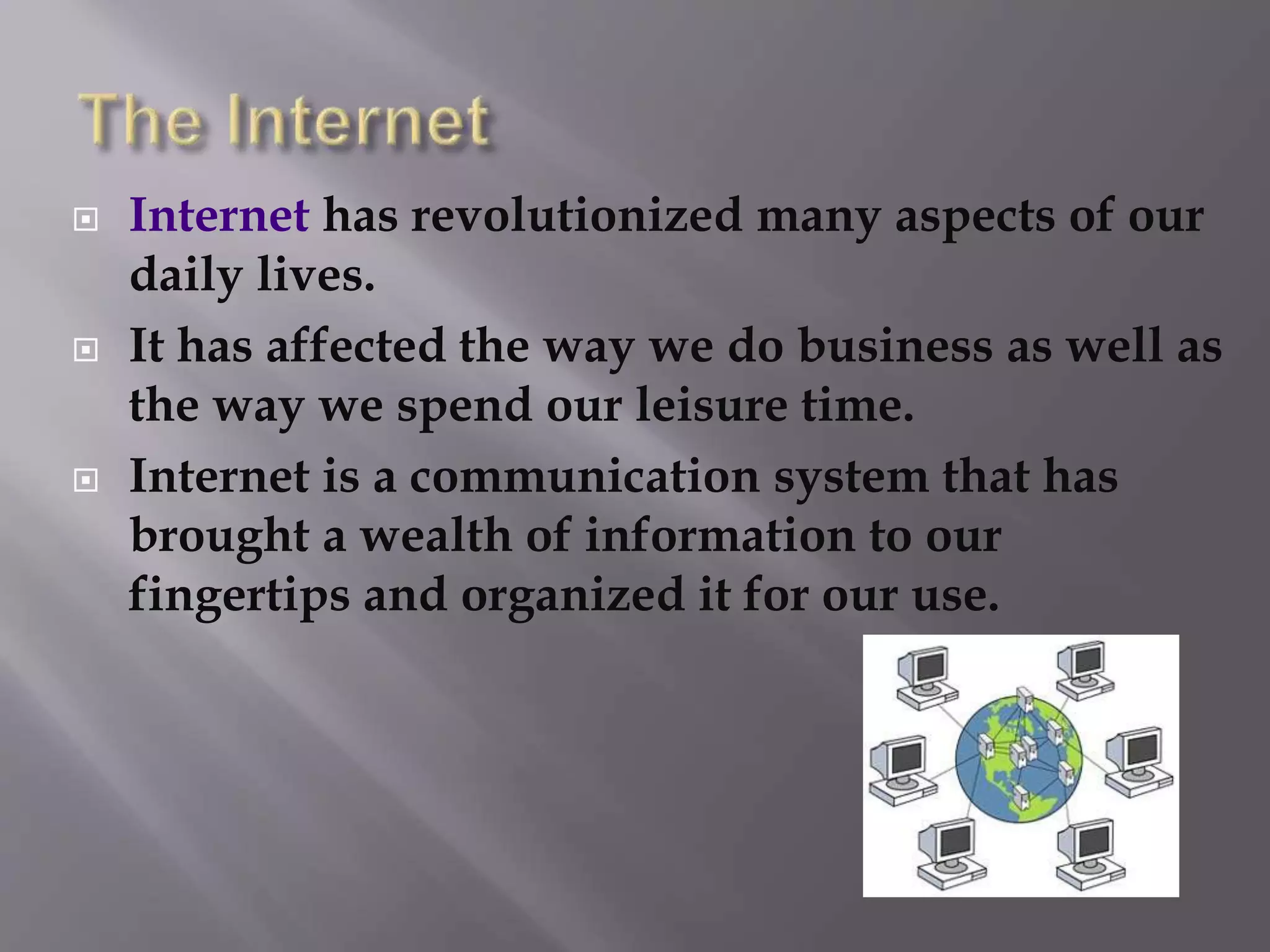 The Internet

Internet has revolutionized many aspects of our daily lives.

It has affected the way we do business as well as the way we spend our leisure time.

Internet is a communication system that has brought a wealth of information to our fingertips and organized it for our use.